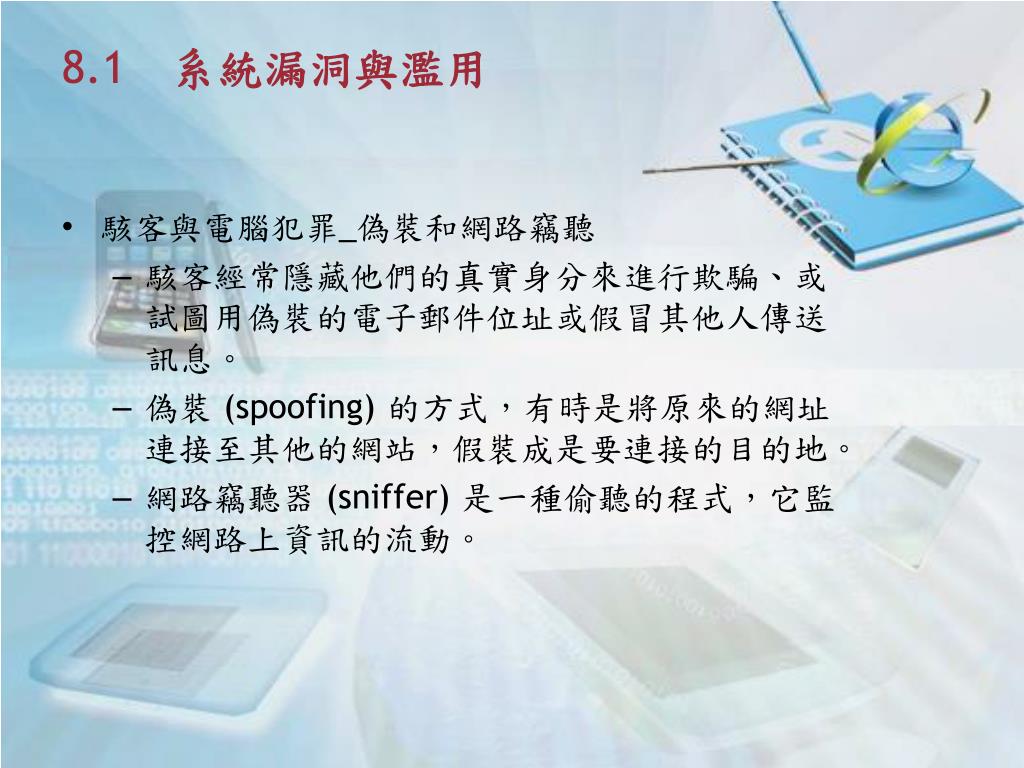 8.1　系統漏洞與濫用

• 駭客與電腦犯罪_偽裝和網路竊聽
 – 駭客經常隱藏他們的真實身分來進行欺騙、或試圖用偽裝的電子郵件位址或假冒其他人傳送訊息。
 – 偽裝 (spoofing) 的方式，有時是將原來的網址連接至其他的網站，假裝成是要連接的目的地。
 – 網路竊聽器 (sniffer) 是一種偷聽的程式，它監控網路上資訊的流動。